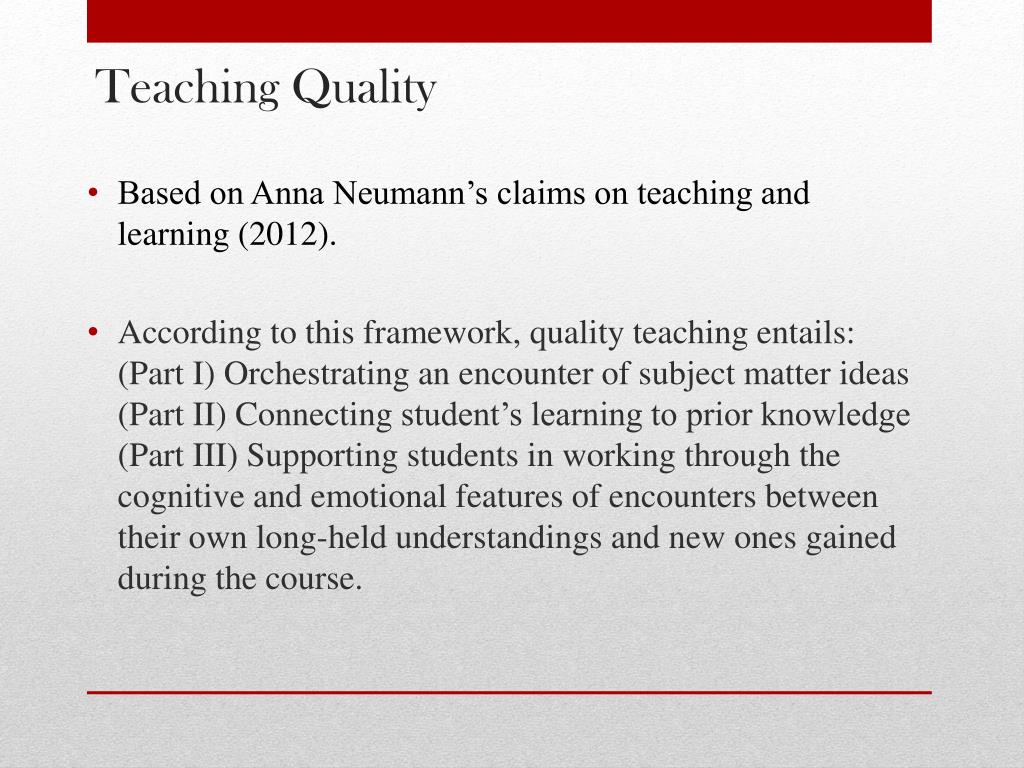 Teaching Quality

• Based on Anna Neumann’s claims on teaching and learning (2012).

• According to this framework, quality teaching entails:
(Part I) Orchestrating an encounter of subject matter ideas
(Part II) Connecting student’s learning to prior knowledge
(Part III) Supporting students in working through the cognitive and emotional features of encounters between their own long-held understandings and new ones gained during the course.